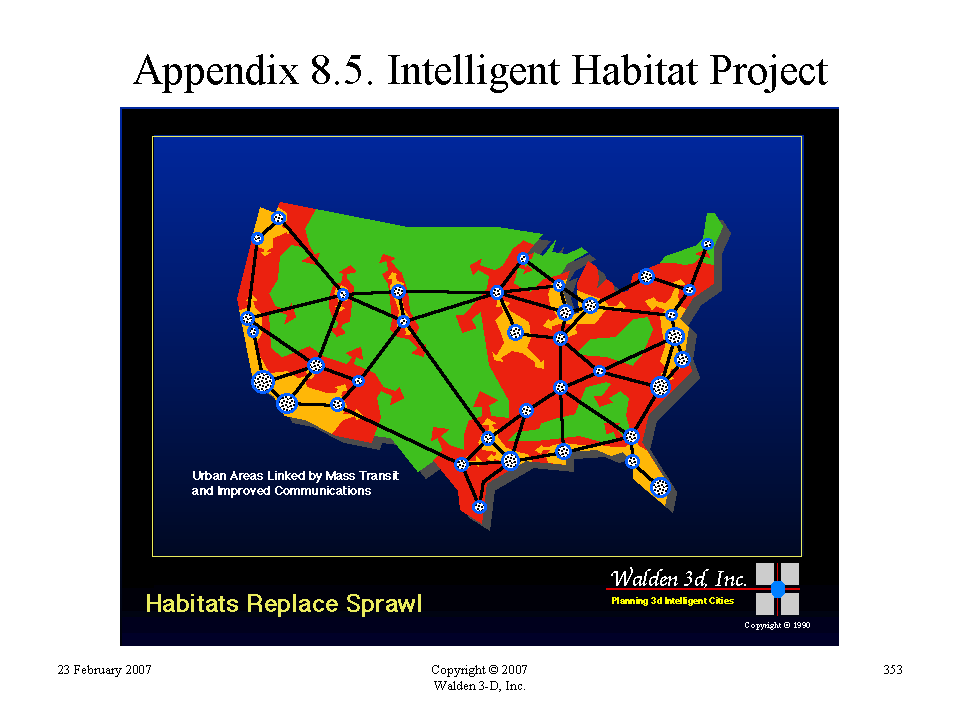 Appendix 8.5. Intelligent Habitat Project

Urban Areas Linked by Mass Transit and Improved Communications

Habitats Replace Sprawl

Walden 3d, Inc.
Planning 3d Intelligent Cities
Copyright © 1990

23 February 2007

Copyright © 2007
Walden 3-D, Inc.

353